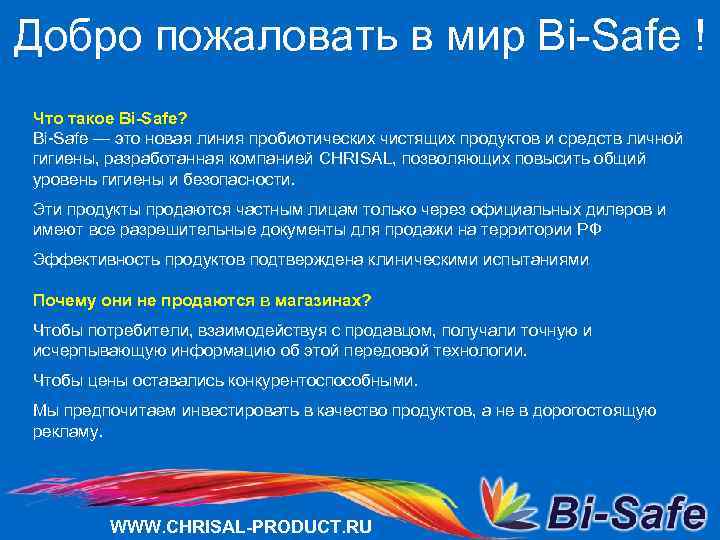 Добро пожаловать в мир Bi-Safe !

Что такое Bi-Safe?
Bi-Safe — это новая линия пробиотических чистящих продуктов и средств личной гигиены, разработанная компанией CHRISAL, позволяющих повысить общий уровень гигиены и безопасности.

Эти продукты продаются частным лицам только через официальных дилеров и имеют все разрешительные документы для продажи на территории РФ

Эффективность продуктов подтверждена клиническими испытаниями

Почему они не продаются в магазинах?

Чтобы потребители, взаимодействуя с продавцом, получали точную и исчерпывающую информацию об этой передовой технологии.

Чтобы цены оставались конкурентоспособными.

Мы предпочитаем инвестировать в качество продуктов, а не в дорогостоящую рекламу.

WWW.CHRISAL-PRODUCT.RU

Bi-Safe